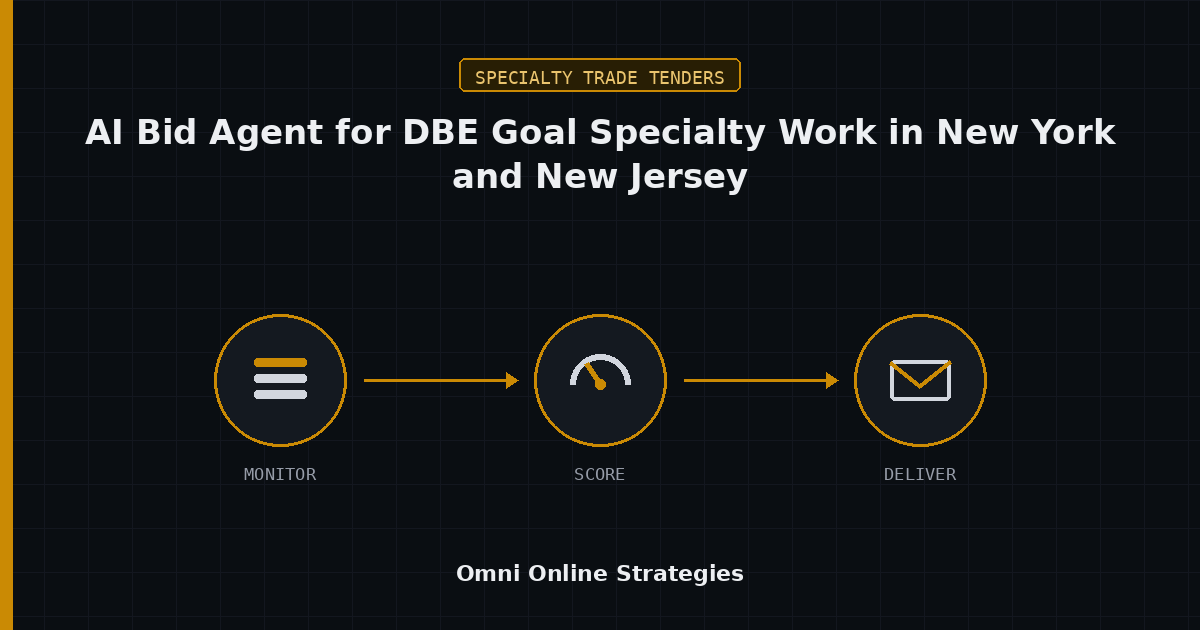 SPECIALTY TRADE TENDERS

AI Bid Agent for DBE Goal Specialty Work in New York and New Jersey

MONITOR

SCORE

DELIVER

Omni Online Strategies